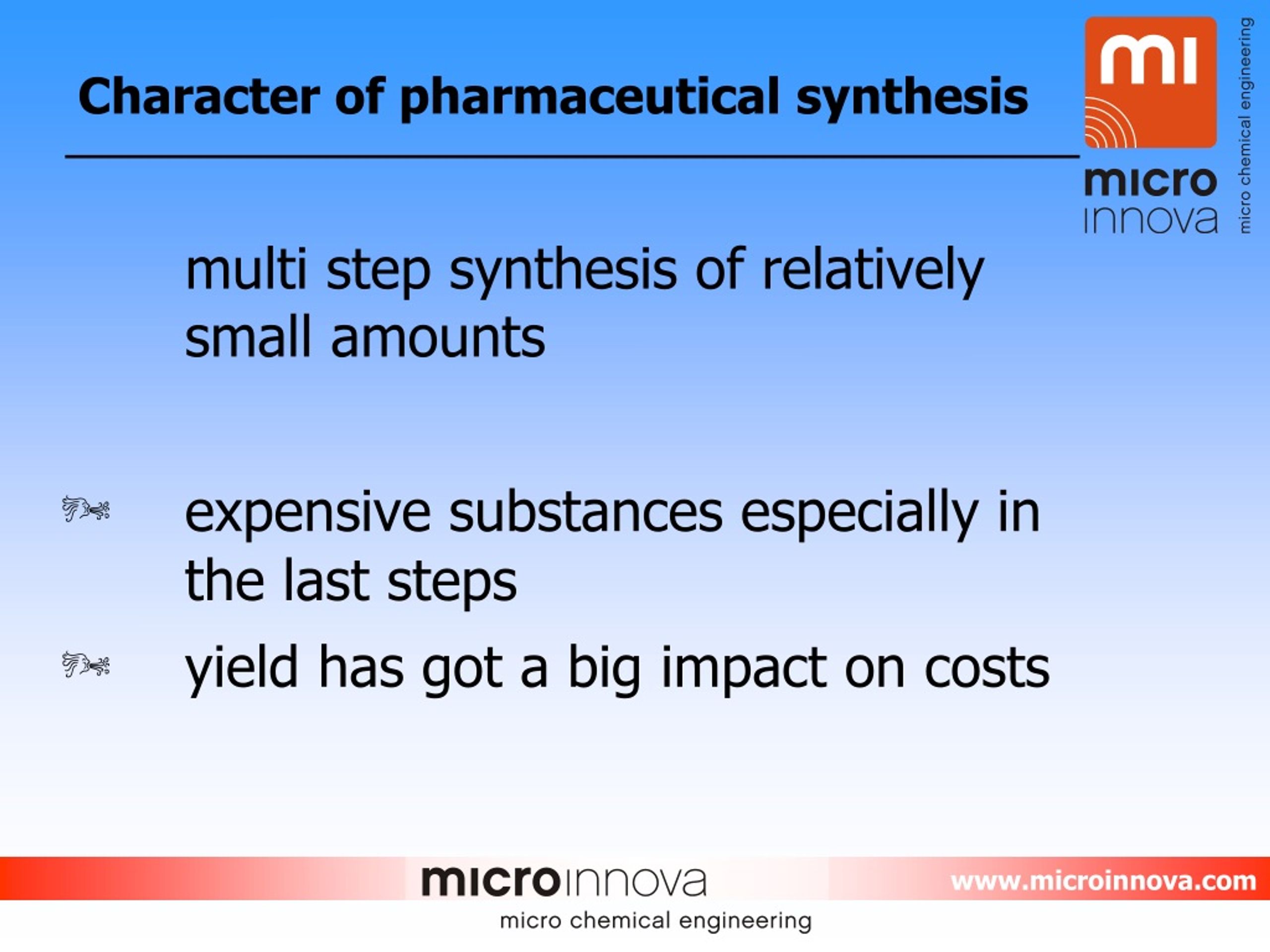 Character of pharmaceutical synthesis

mi
micro
innova
micro chemical engineering

multi step synthesis of relatively small amounts

expensive substances especially in the last steps

yield has got a big impact on costs

microinnova
micro chemical engineering
www.microinnova.com